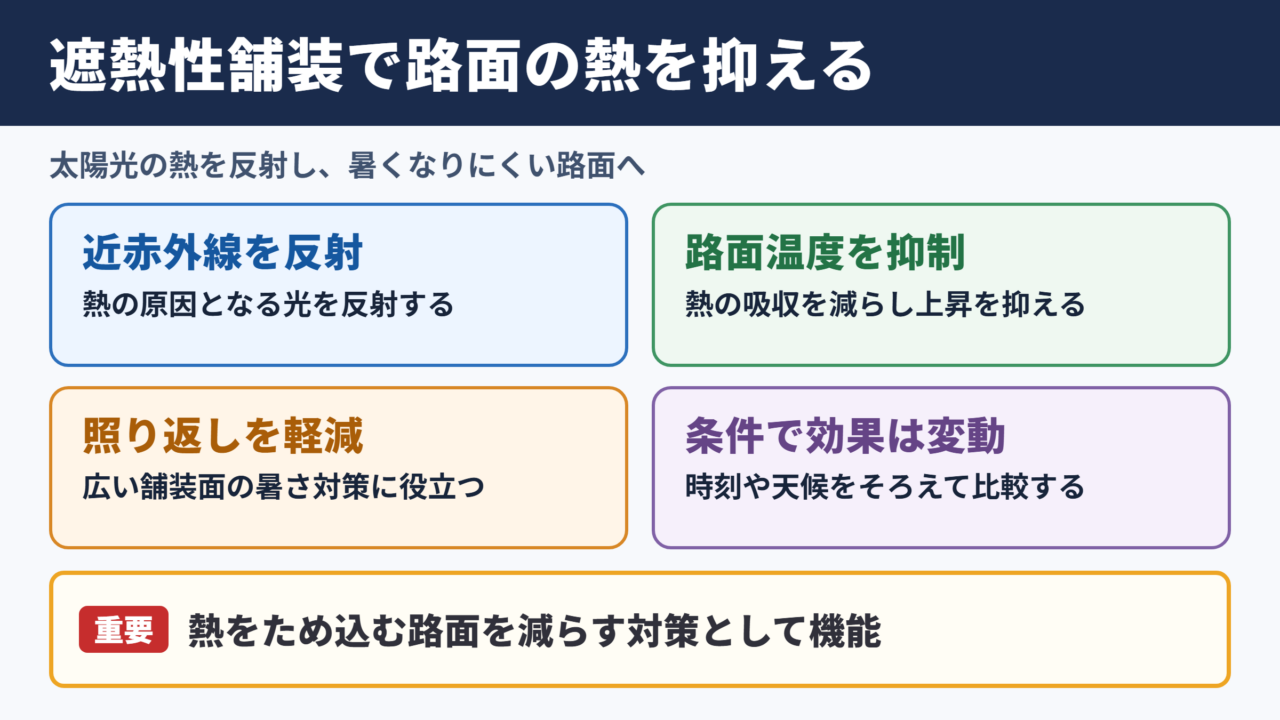 遮熱性舗装で路面の熱を抑える

太陽光の熱を反射し、暑くなりにくい路面へ

近赤外線を反射

熱の原因となる光を反射する

路面温度を抑制

熱の吸収を減らし上昇を抑える

照り返しを軽減

広い舗装面の暑さ対策に役立つ

条件で効果は変動

時刻や天候をそろえて比較する

重要 熱をため込む路面を減らす対策として機能